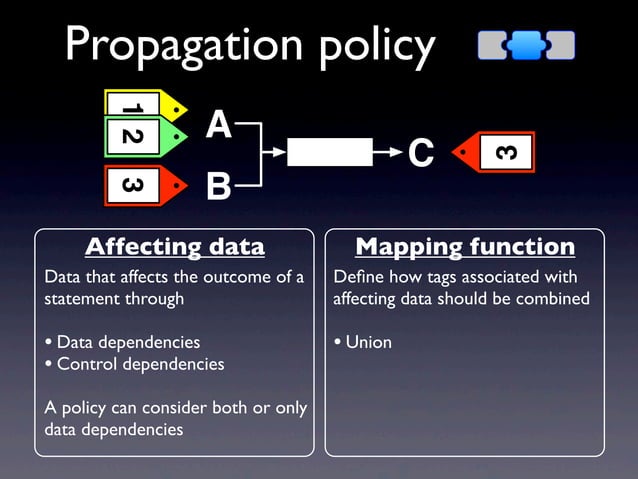 Propagation policy

1
2
3
A
B
C
3

Affecting data

Data that affects the outcome of a statement through

• Data dependencies
• Control dependencies

A policy can consider both or only data dependencies

Mapping function

Define how tags associated with affecting data should be combined

• Union